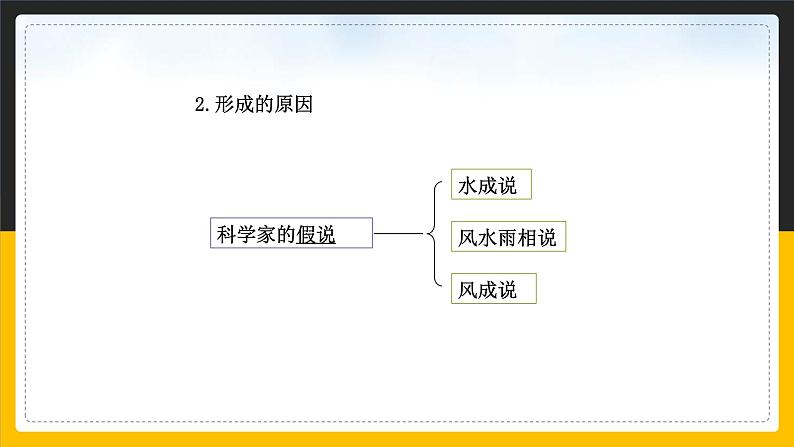 2.形成的原因

科学家的假说

水成说

风水雨相说

风成说